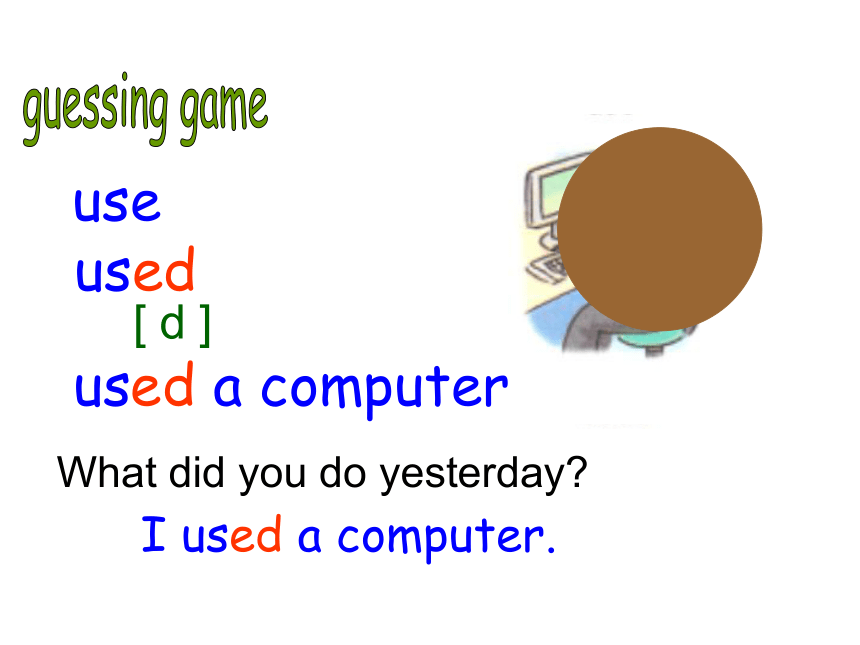 guessing game

use

used

[ d ]

used a computer

What did you do yesterday?

I used a computer.